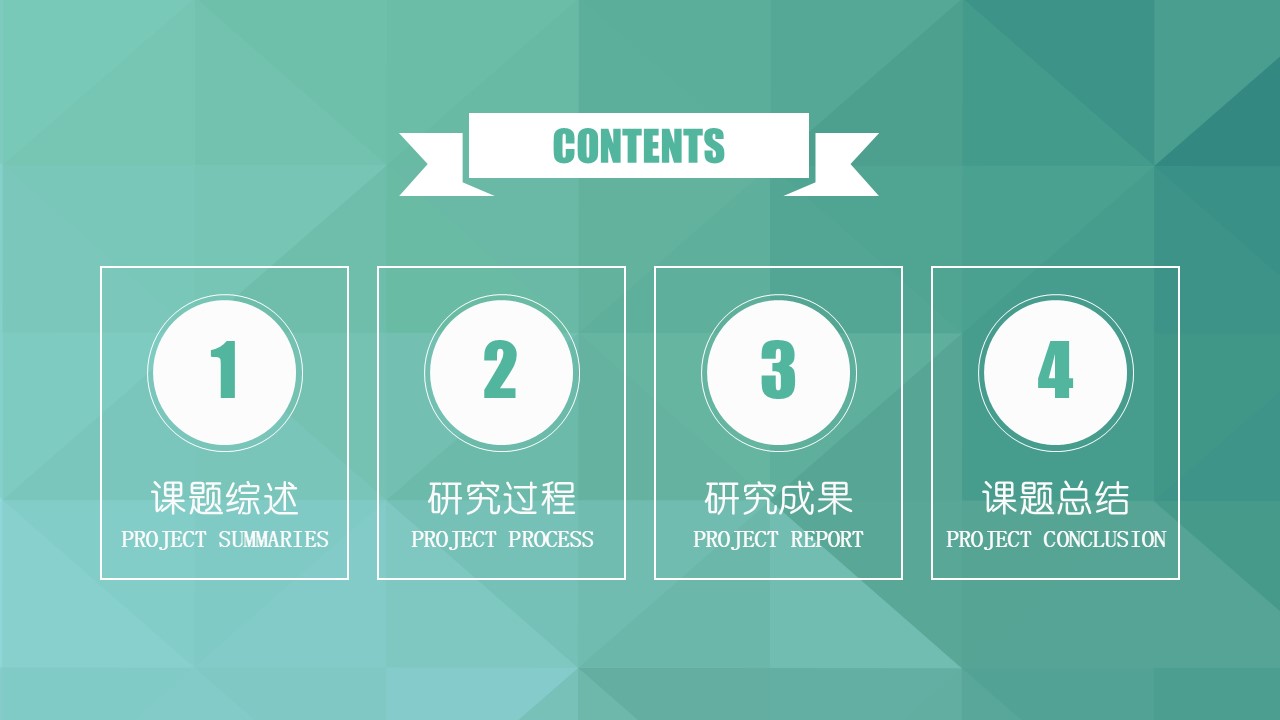 CONTENTS

1
课题综述
PROJECT SUMMARIES

2
研究过程
PROJECT PROCESS

3
研究成果
PROJECT REPORT

4
课题总结
PROJECT CONCLUSION